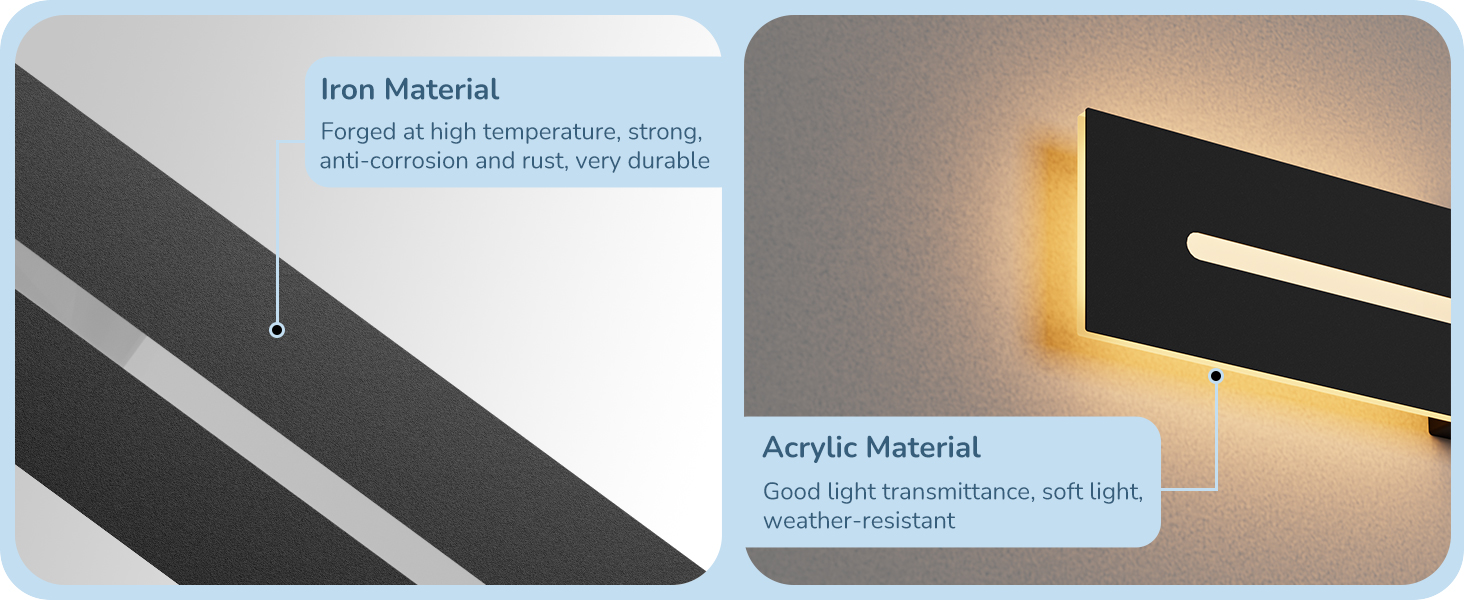 Iron Material
Forged at high temperature, strong, anti-corrosion and rust, very durable

Acrylic Material
Good light transmittance, soft light, weather-resistant